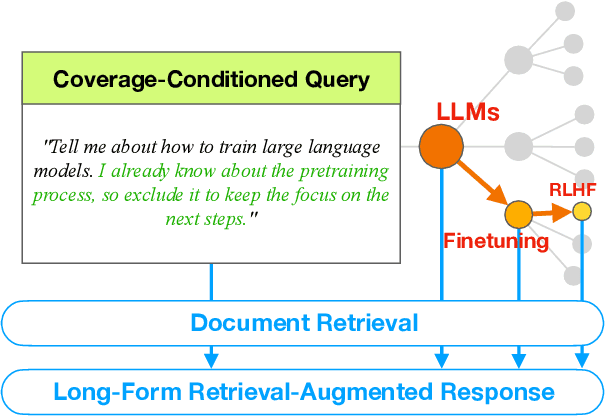 Coverage-Conditioned Query

"Tell me about how to train large language models. I already know about the pretraining process, so exclude it to keep the focus on the next steps."

LLMs

RLHF

Finetuning

Document Retrieval

Long-Form Retrieval-Augmented Response